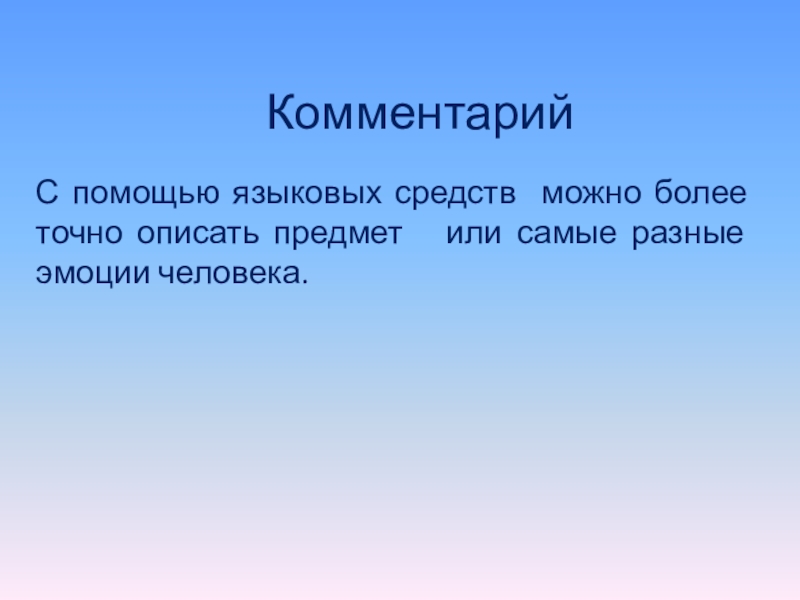 Комментарий

С помощью языковых средств можно более точно описать предмет или самые разные эмоции человека.